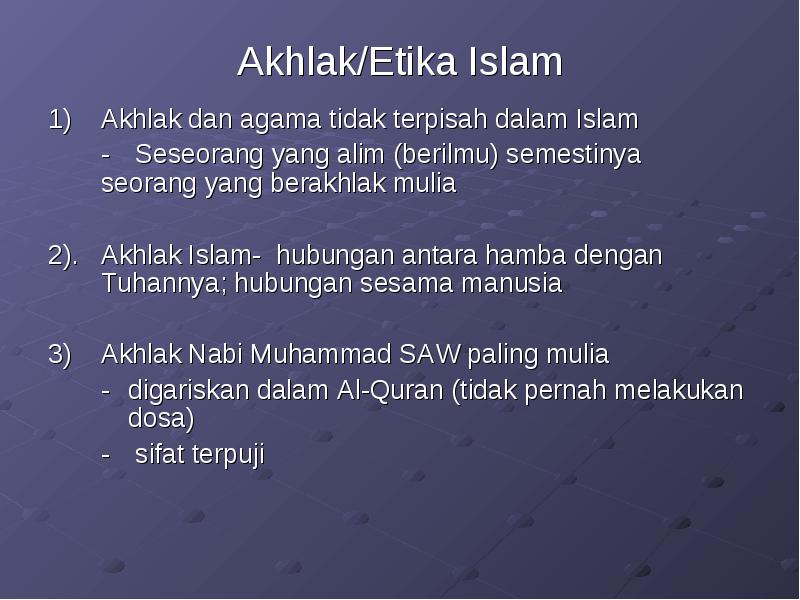 Akhlak/Etika Islam

1) Akhlak dan agama tidak terpisah dalam Islam

- Seseorang yang alim (berilmu) semestinya seorang yang berakhlak mulia

2). Akhlak Islam- hubungan antara hamba dengan Tuhannya; hubungan sesama manusia

3) Akhlak Nabi Muhammad SAW paling mulia

- digariskan dalam Al-Quran (tidak pernah melakukan dosa)

- sifat terpuji